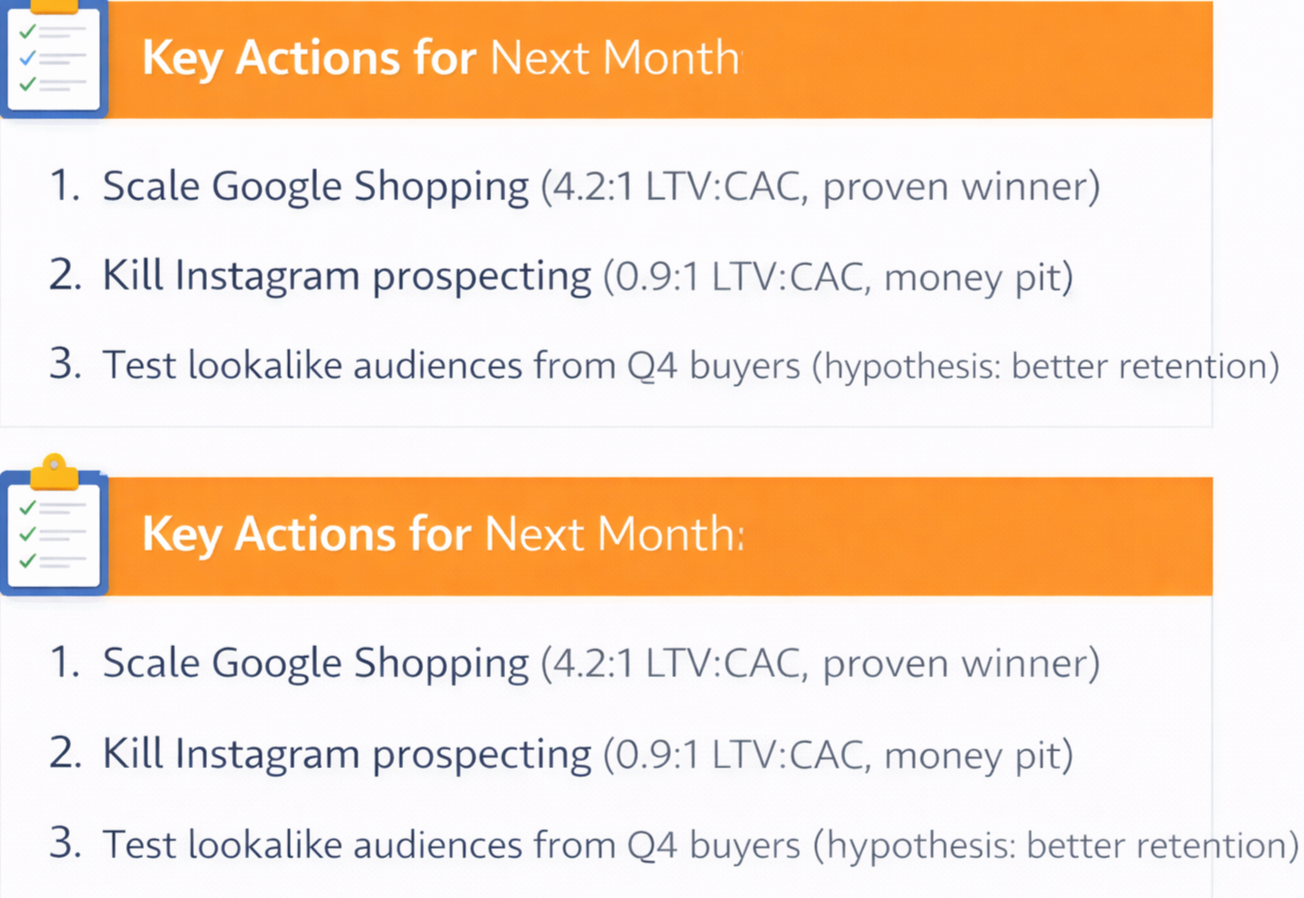 Key Actions for Next Month

1. Scale Google Shopping (4.2:1 LTV:CAC, proven winner)
2. Kill Instagram prospecting (0.9:1 LTV:CAC, money pit)
3. Test lookalike audiences from Q4 buyers (hypothesis: better retention)

Key Actions for Next Month:

1. Scale Google Shopping (4.2:1 LTV:CAC, proven winner)
2. Kill Instagram prospecting (0.9:1 LTV:CAC, money pit)
3. Test lookalike audiences from Q4 buyers (hypothesis: better retention)